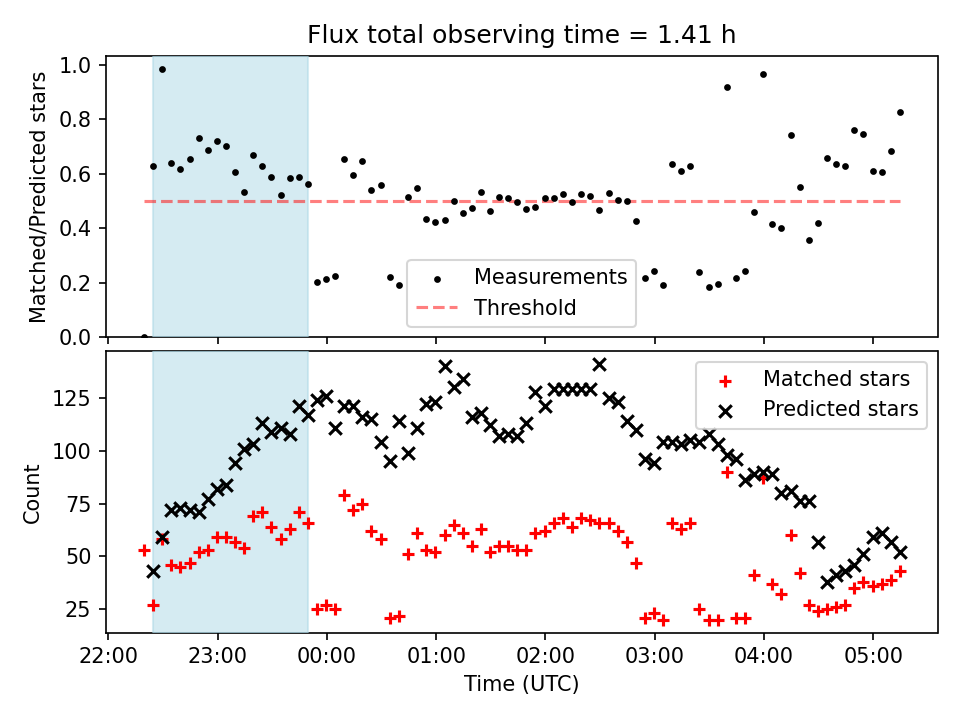 Flux total observing time = 1.41 h

Matched/Predicted stars

1.0
0.8
0.6
0.4
0.2
0.0

Measurements
Threshold

Count

125
100
75
50
25

Matched stars
Predicted stars

22:00 23:00 00:00 01:00 02:00 03:00 04:00 05:00

Time (UTC)